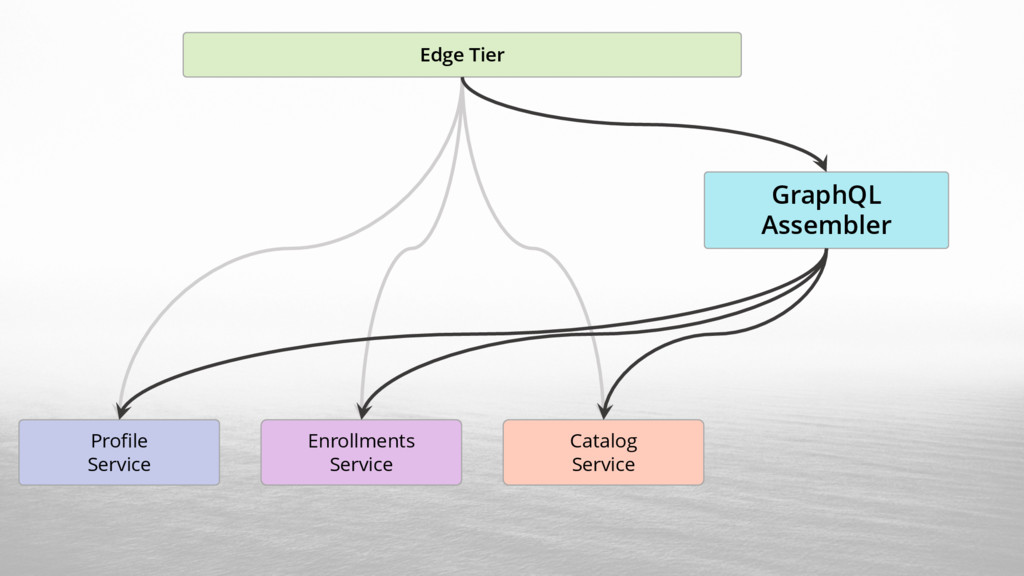 Edge Tier

GraphQL Assembler

Profile Service

Enrollments Service

Catalog Service